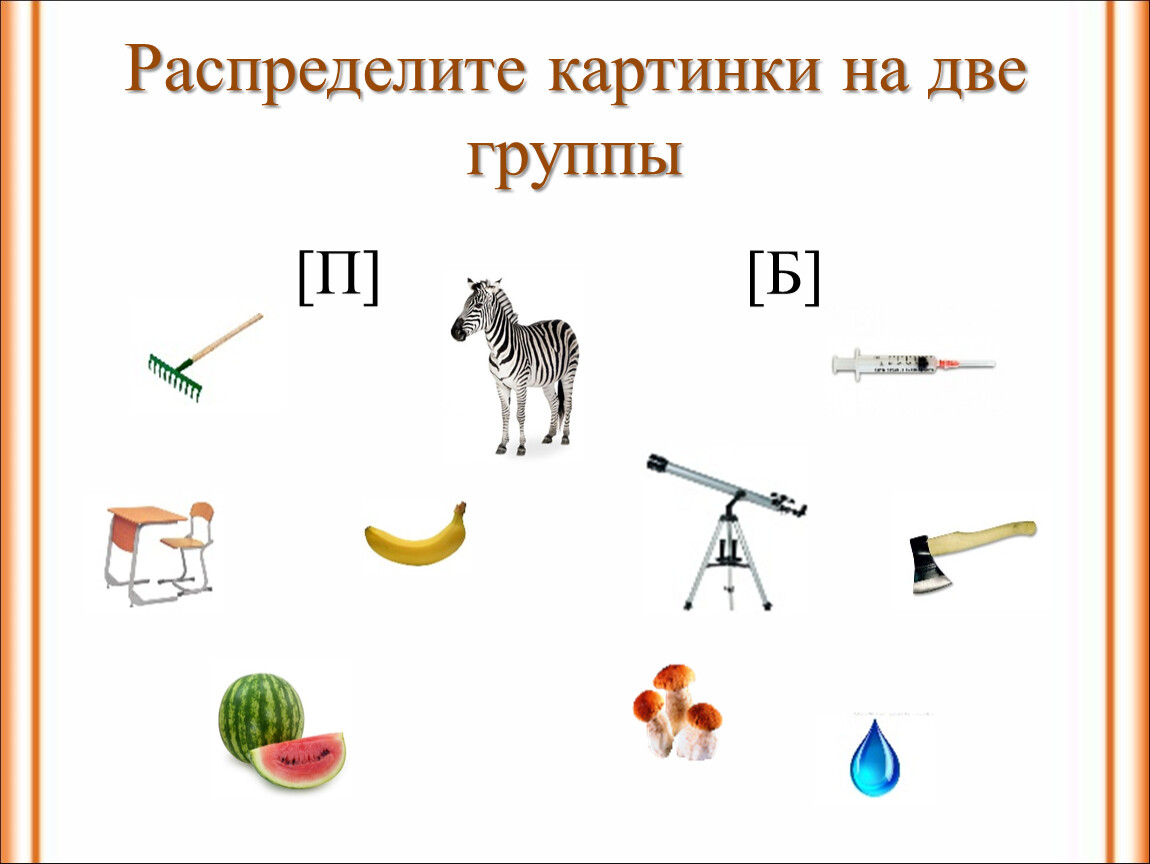 Распределите картинки на две группы

[П]

[Б]